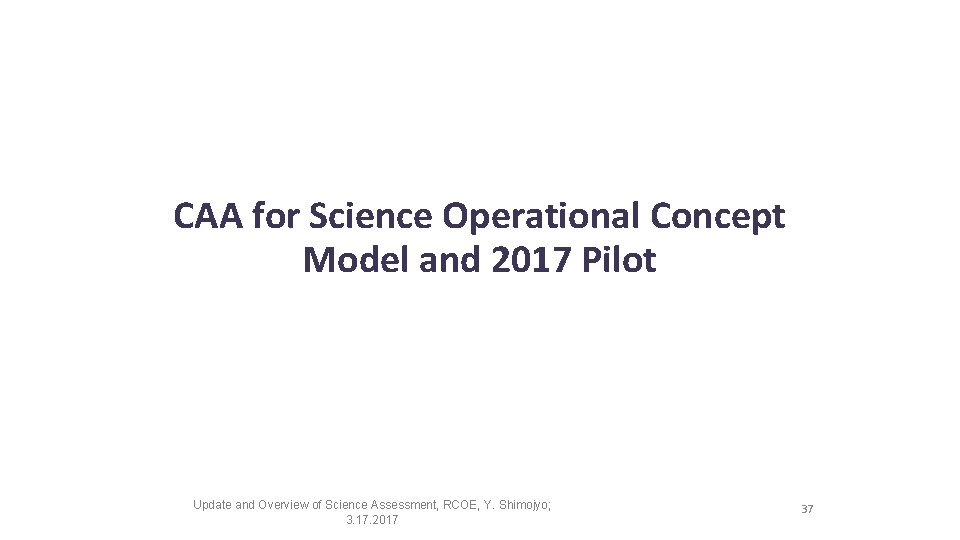 CAA for Science Operational Concept Model and 2017 Pilot

Update and Overview of Science Assessment, RCOE, Y. Shimojyo; 3.17.2017

37